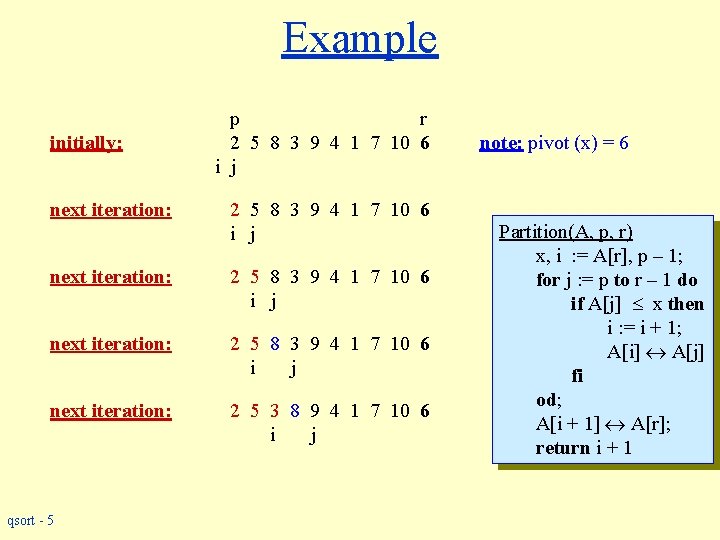 Example

p r
initially: 2 5 8 3 9 4 1 7 10 6
i j

note: pivot (x) = 6

next iteration: 2 5 8 3 9 4 1 7 10 6
i j

next iteration: 2 5 8 3 9 4 1 7 10 6
i j

next iteration: 2 5 8 3 9 4 1 7 10 6
i j

next iteration: 2 5 3 8 9 4 1 7 10 6
i j

Partition(A, p, r)
x, i := A[r], p – 1;
for j := p to r – 1 do
if A[j] $\leq$ x then
i := i + 1;
A[i] $\leftrightarrow$ A[j]
fi
od;
A[i + 1] $\leftrightarrow$ A[r];
return i + 1

qsort - 5